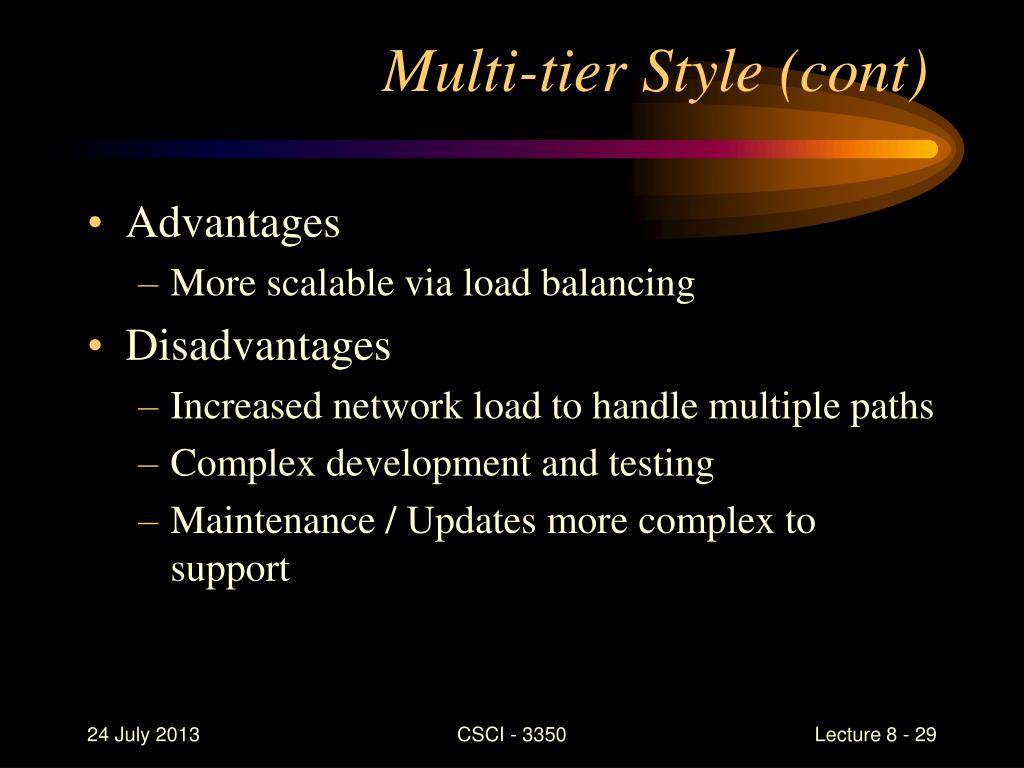 Multi-tier Style (cont)

• Advantages
– More scalable via load balancing
• Disadvantages
– Increased network load to handle multiple paths
– Complex development and testing
– Maintenance / Updates more complex to support

24 July 2013
CSCI - 3350
Lecture 8 - 29